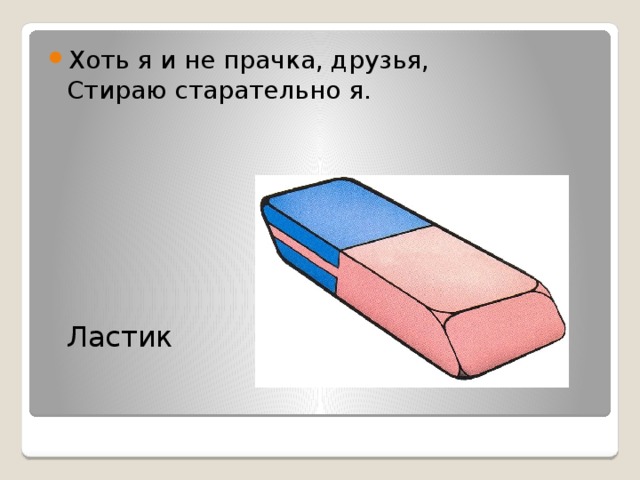 Хоть я и не прачка, друзья,
Стираю старательно я.

Ластик